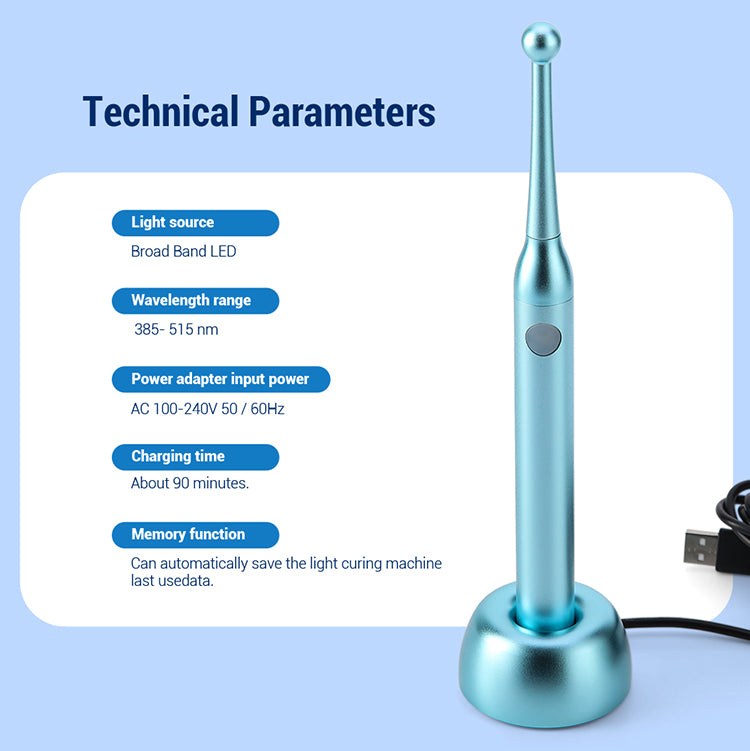 Technical Parameters

Light source

Broad Band LED

Wavelength range

385- 515 nm

Power adapter input power

AC 100-240V 50 / 60Hz

Charging time

About 90 minutes.

Memory function

Can automatically save the light curing machine last usedata.